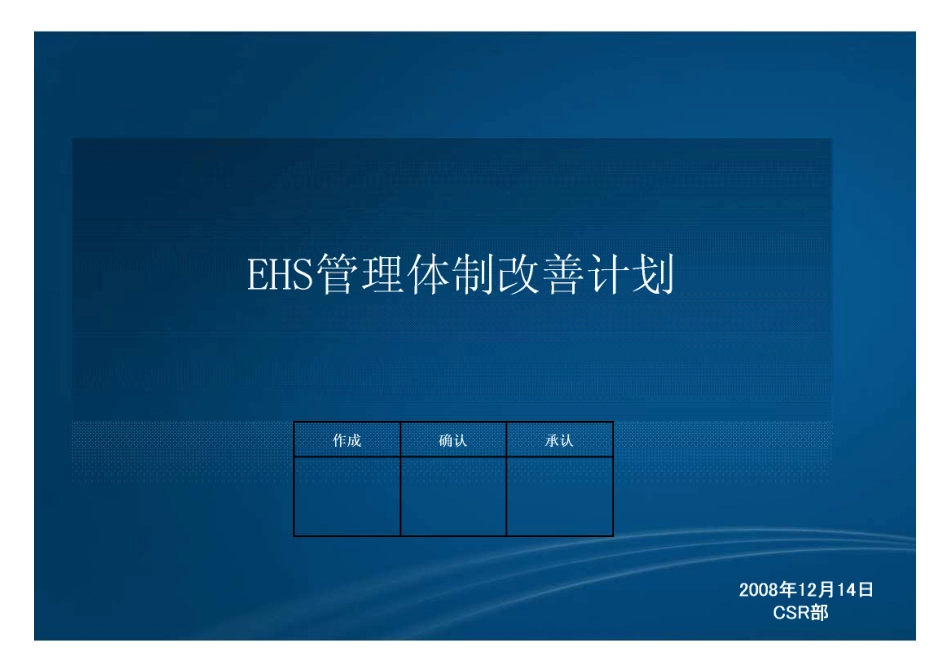 EHS管理体制改善计划

| 作成 | 确认 | 承认 |
|---|---|---|
| | | |

2008年12月14日
CSR部